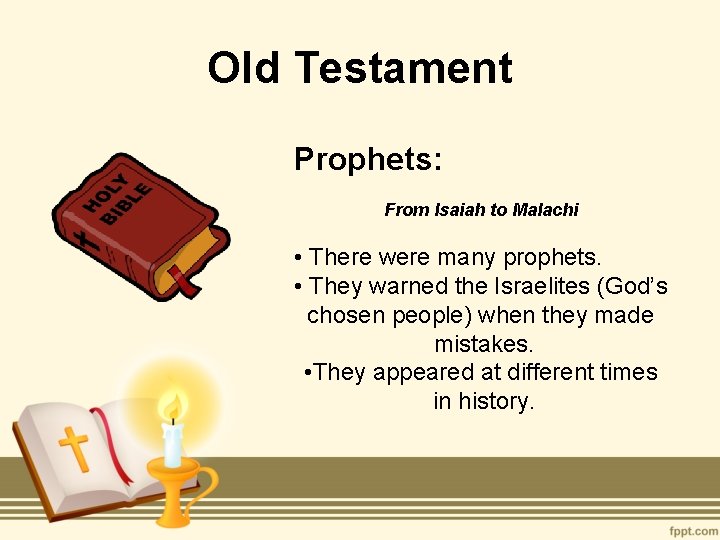 Old Testament

HOLY BIBLE

Prophets:

From Isaiah to Malachi

• There were many prophets.
• They warned the Israelites (God's chosen people) when they made mistakes.
•They appeared at different times in history.

fppt.com